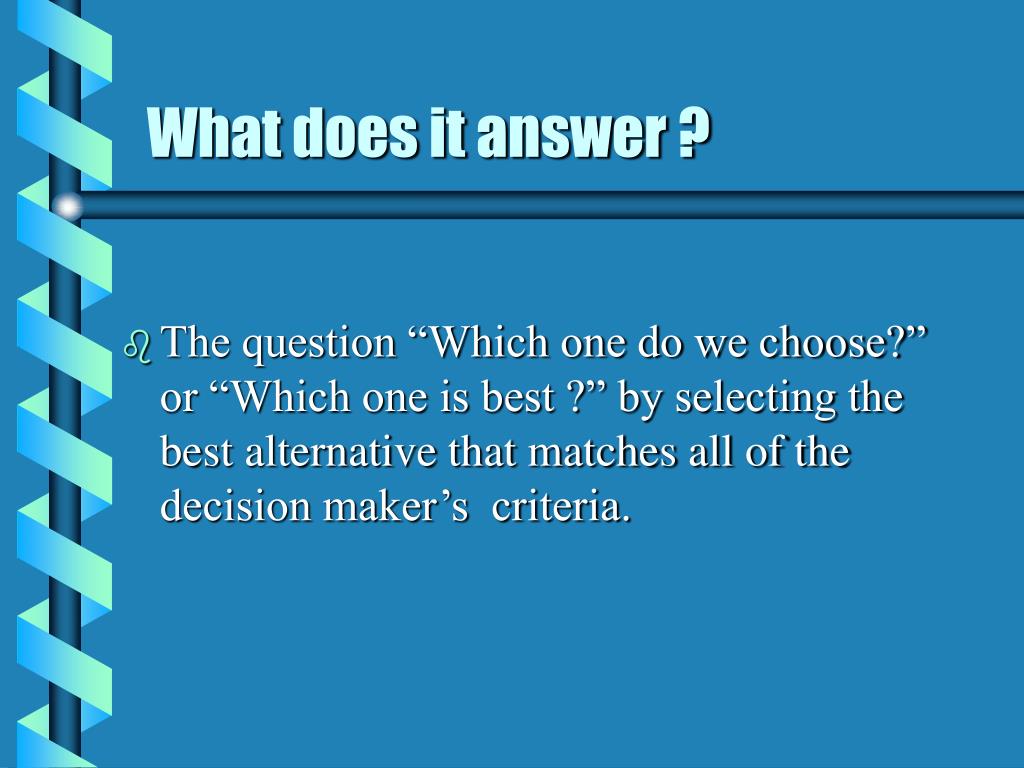 What does it answer ?

The question “Which one do we choose?” or “Which one is best ?” by selecting the best alternative that matches all of the decision maker’s criteria.